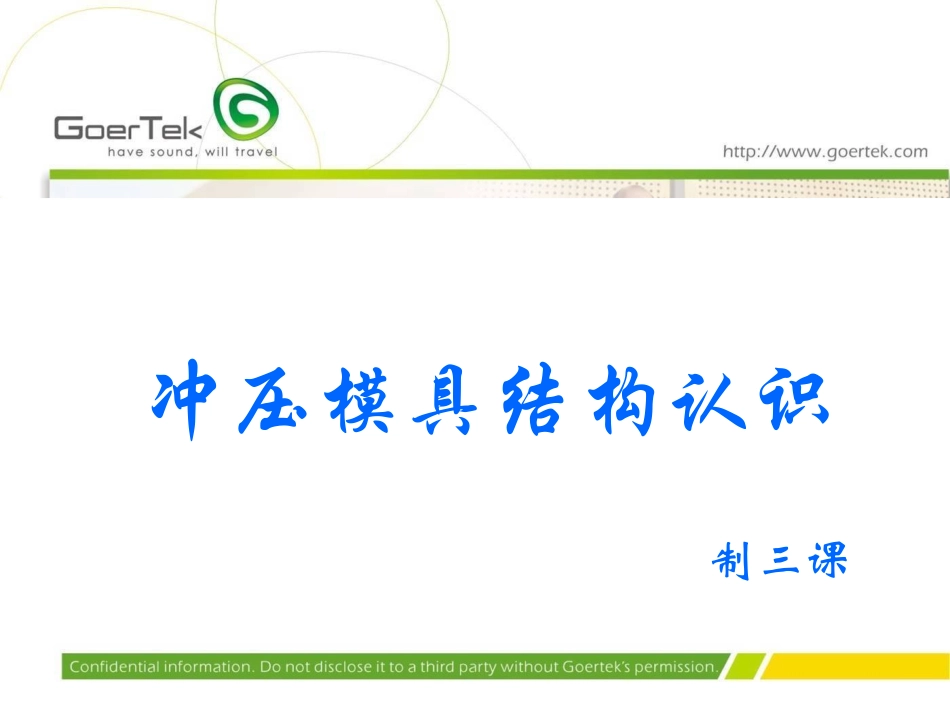 GoerTek
have sound, will travel

http://www.goertek.com

冲压模具结构认识

制三课

Confidential information. Do not disclose it to a third party without Goertek's permission.